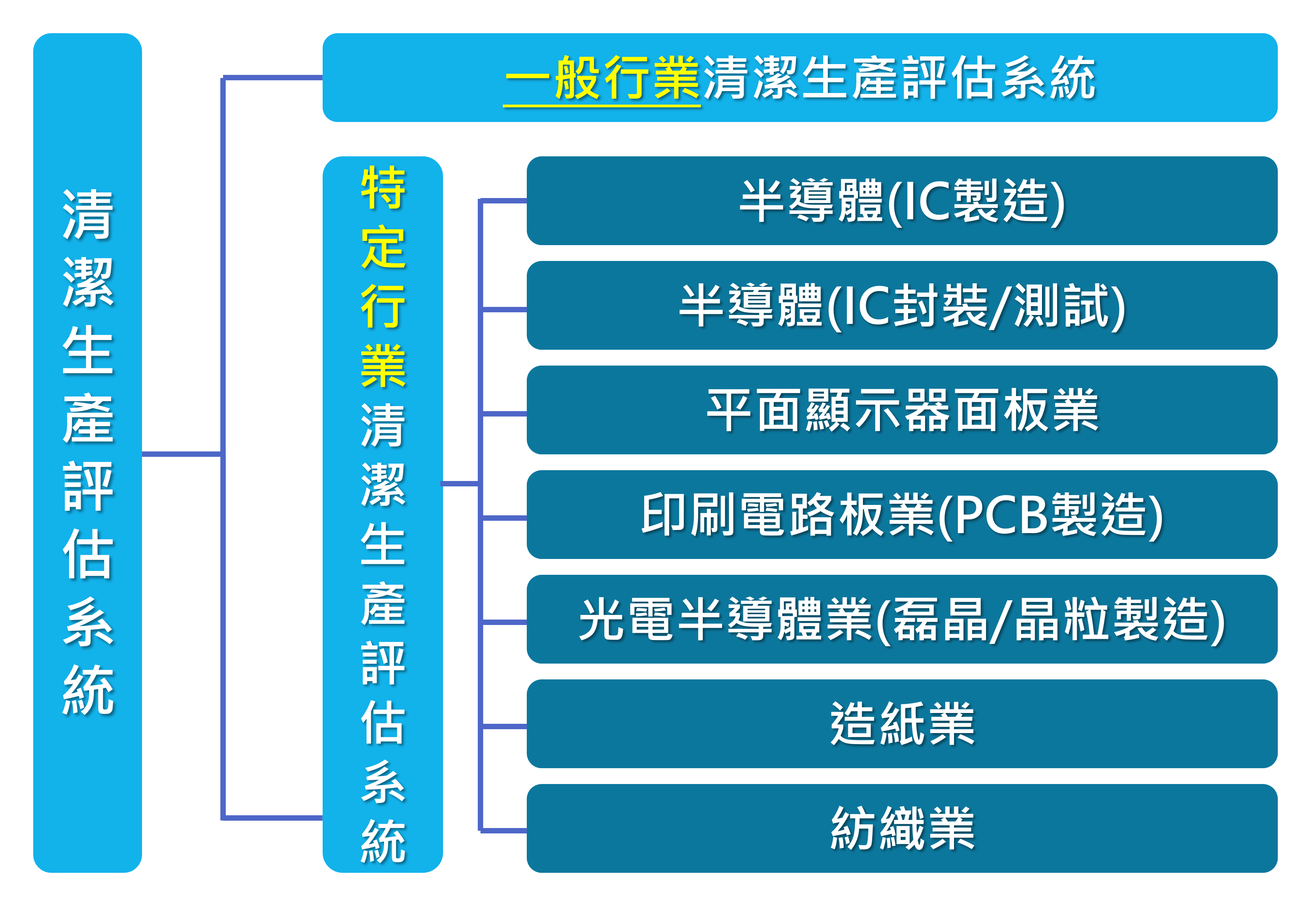 清潔生產評估系統

一般行業清潔生產評估系統

特定行業清潔生產評估系統

半導體(IC製造)

半導體(IC封裝/測試)

平面顯示器面板業

印刷電路板業(PCB製造)

光電半導體業(磊晶/晶粒製造)

造紙業

紡織業